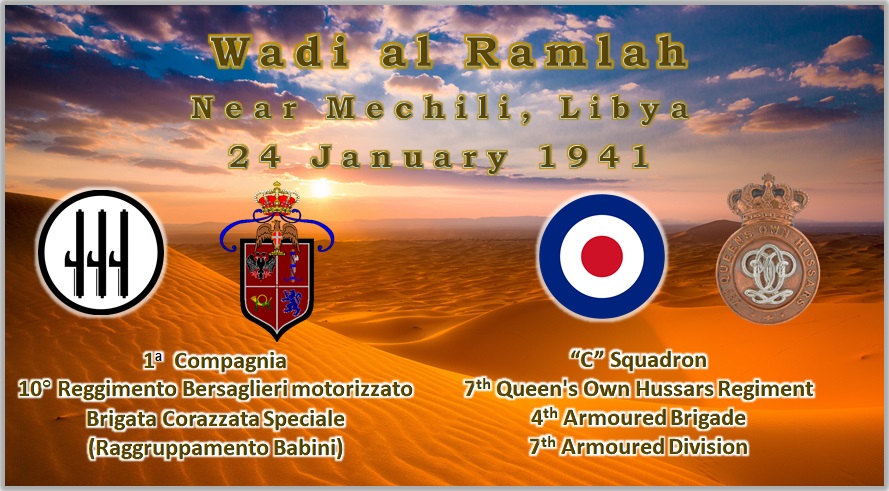 Wadi al Ramlah
Near Mechili, Libya
24 January 1941

QUEEN'S OWN HUSSARS

1ª Compagnia
10° Reggimento Bersaglieri motorizzato
Brigata Corazzata Speciale
(Raggruppamento Babini)

"C" Squadron
7th Queen's Own Hussars Regiment
4th Armoured Brigade
7th Armoured Division